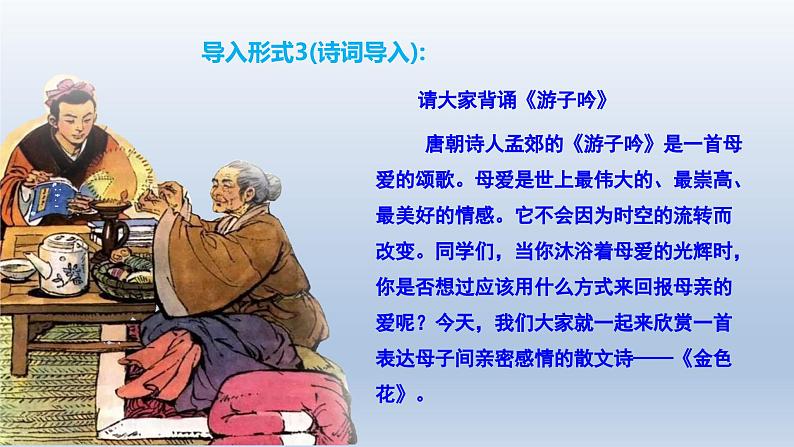 导入形式3(诗词导入):

请大家背诵《游子吟》

唐朝诗人孟郊的《游子吟》是一首母爱的颂歌。母爱是世上最伟大的、最崇高、最美好的情感。它不会因为时空的流转而改变。同学们，当你沐浴着母爱的光辉时，你是否想过应该用什么方式来回报母亲的爱呢？今天，我们大家就一起来欣赏一首表达母子间亲密感情的散文诗——《金色花》。